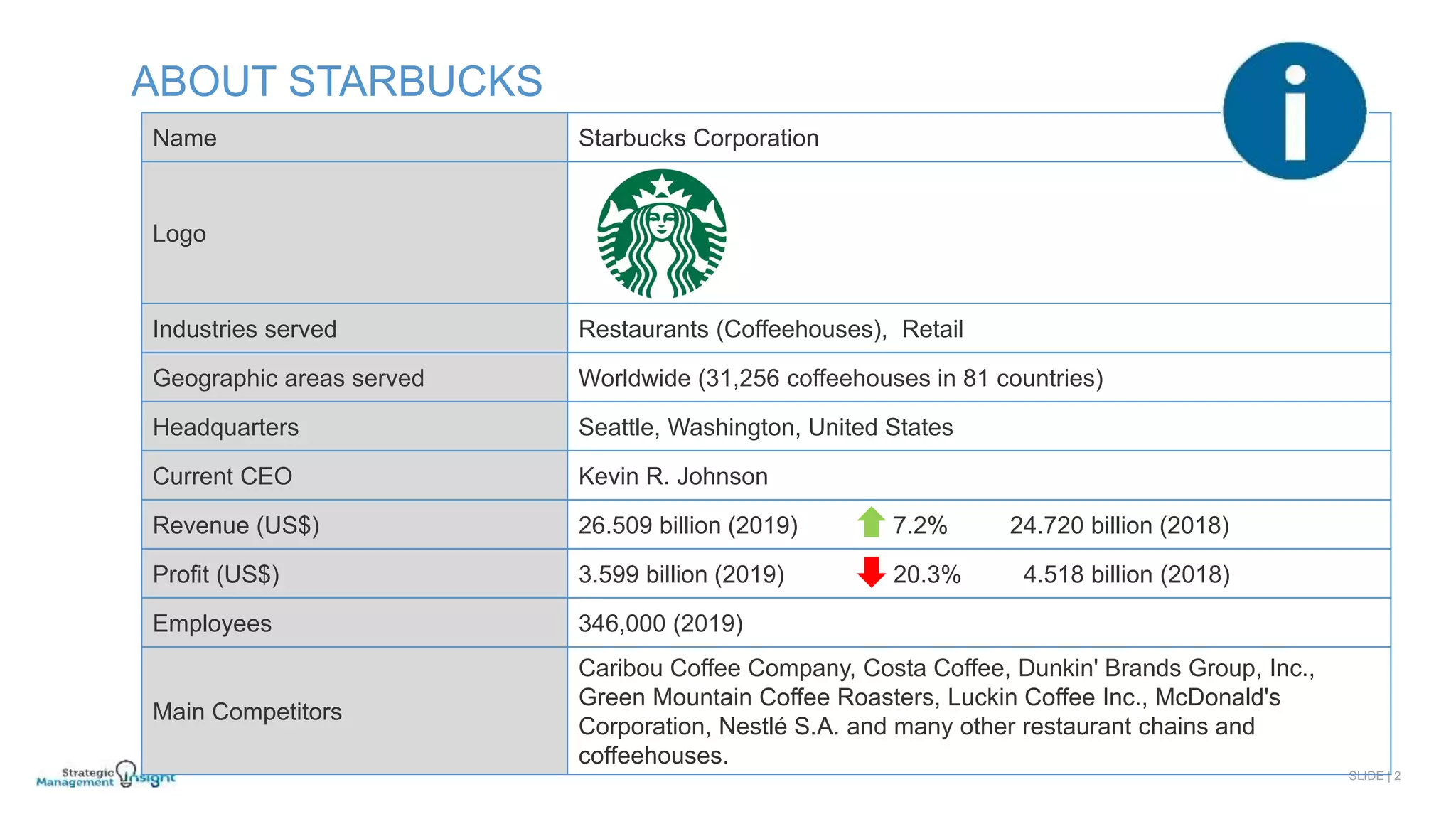 ABOUT STARBUCKS

| Name | Starbucks Corporation |
|---|---|
| Logo | |
| Industries served | Restaurants (Coffeehouses), Retail |
| Geographic areas served | Worldwide (31,256 coffeehouses in 81 countries) |
| Headquarters | Seattle, Washington, United States |
| Current CEO | Kevin R. Johnson |
| Revenue (US$) | 26.509 billion (2019) 7.2% 24.720 billion (2018) |
| Profit (US$) | 3.599 billion (2019) 20.3% 4.518 billion (2018) |
| Employees | 346,000 (2019) |
| Main Competitors | Caribou Coffee Company, Costa Coffee, Dunkin' Brands Group, Inc., Green Mountain Coffee Roasters, Luckin Coffee Inc., McDonald's Corporation, Nestlé S.A. and many other restaurant chains and coffeehouses. |

Strategic Management Insight

SLIDE | 2